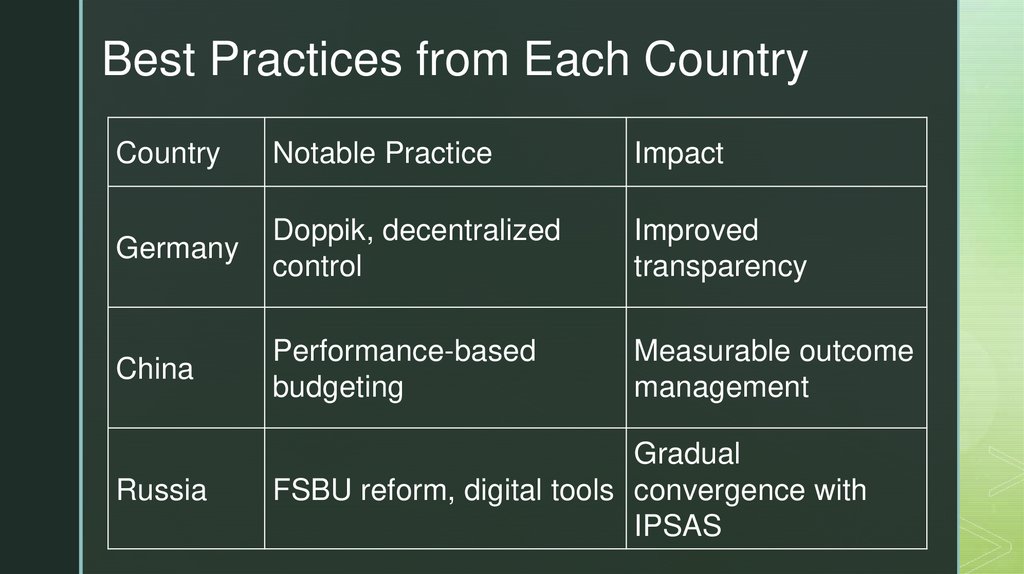 Best Practices from Each Country

| Country | Notable Practice | Impact |
|---|---|---|
| Germany | Doppik, decentralized control | Improved transparency |
| China | Performance-based budgeting | Measurable outcome management |
| Russia | FSBU reform, digital tools | Gradual convergence with IPSAS |